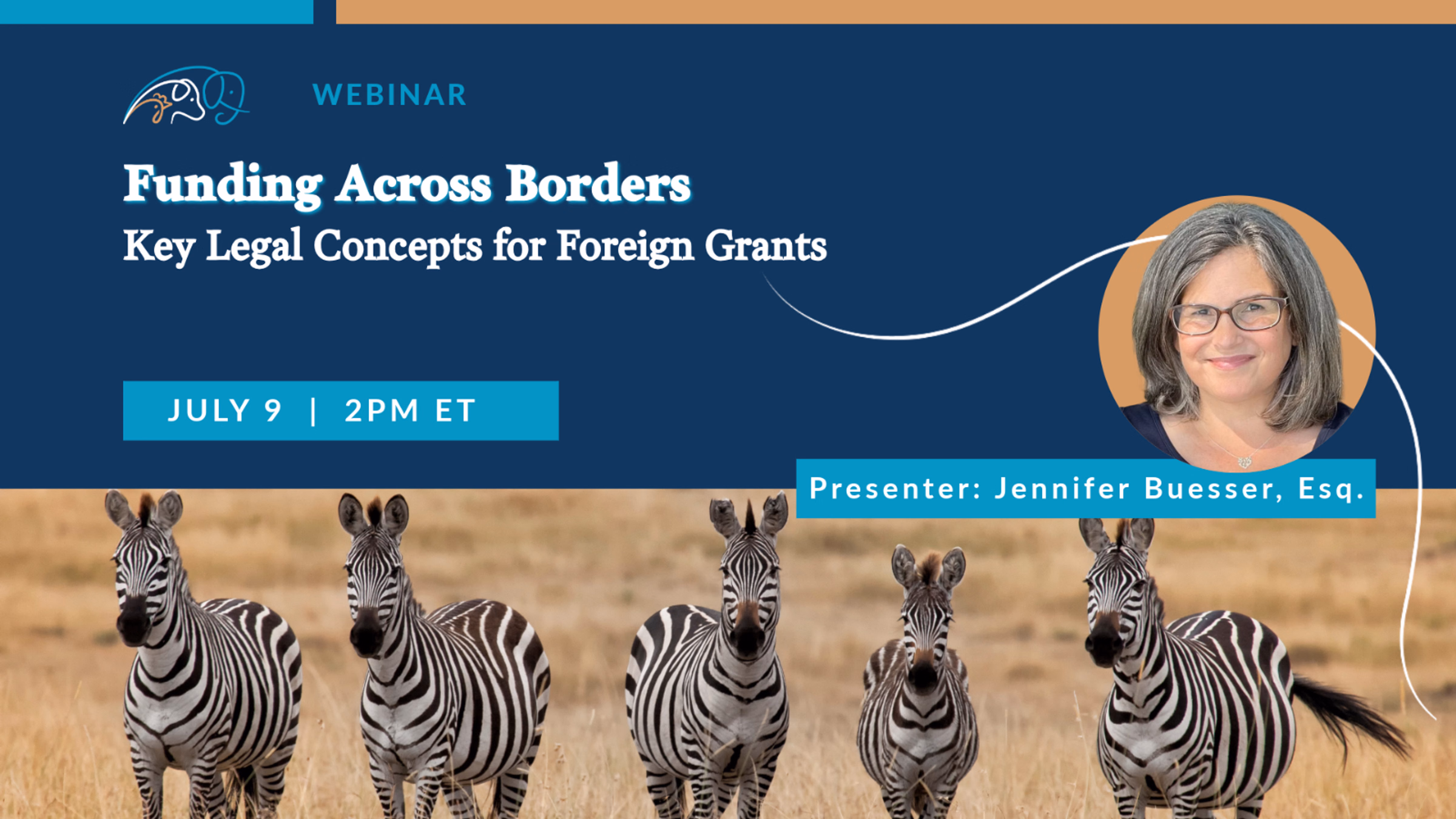 WEBINAR

Funding Across Borders
Key Legal Concepts for Foreign Grants

JULY 9 | 2PM ET

Presenter: Jennifer Buesser, Esq.